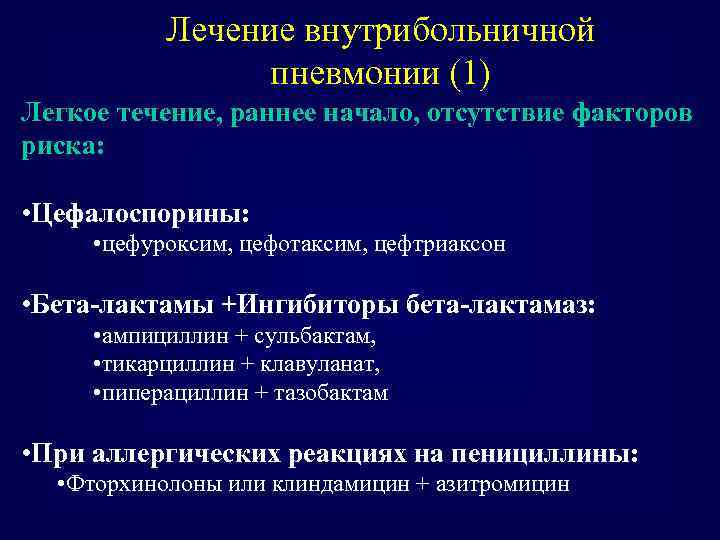 Лечение внутрибольничной пневмонии (1)

Легкое течение, раннее начало, отсутствие факторов риска:

•Цефалоспорины:
•цефуроксим, цефотаксим, цефтриаксон

•Бета-лактамы +Ингибиторы бета-лактамаз:
•ампициллин + сульбактам,
•тикарциллин + клавуланат,
•пиперациллин + тазобактам

•При аллергических реакциях на пенициллины:
•Фторхинолоны или клиндамицин + азитромицин